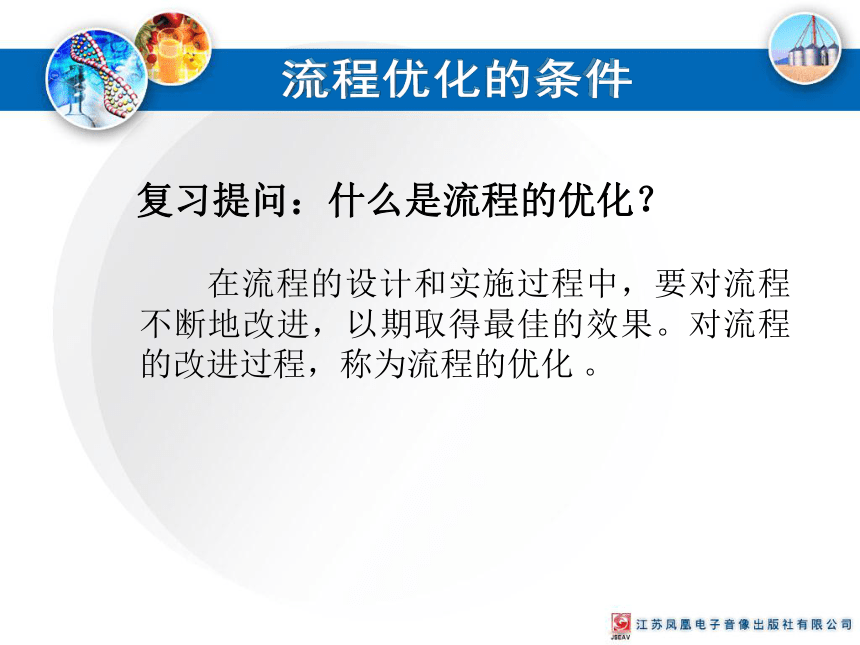 流程优化的条件

复习提问：什么是流程的优化？

在流程的设计和实施过程中，要对流程不断地改进，以期取得最佳的效果。对流程的改进过程，称为流程的优化 。

JSEAV 江苏凤凰电子音像出版社有限公司